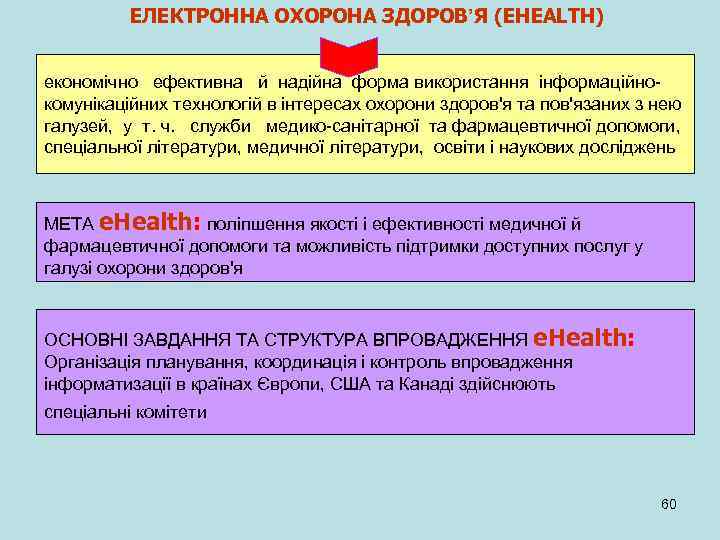 ЕЛЕКТРОННА ОХОРОНА ЗДОРОВ'Я (EHEALTH)

економічно ефективна й надійна форма використання інформаційно-комунікаційних технологій в інтересах охорони здоров'я та пов'язаних з нею галузей, у т. ч. служби медико-санітарної та фармацевтичної допомоги, спеціальної літератури, медичної літератури, освіти і наукових досліджень

МЕТА eHealth: поліпшення якості і ефективності медичної й фармацевтичної допомоги та можливість підтримки доступних послуг у галузі охорони здоров'я

ОСНОВНІ ЗАВДАННЯ ТА СТРУКТУРА ВПРОВАДЖЕННЯ eHealth:
Організація планування, координація і контроль впровадження інформатизації в країнах Європи, США та Канаді здійснюють спеціальні комітети

60